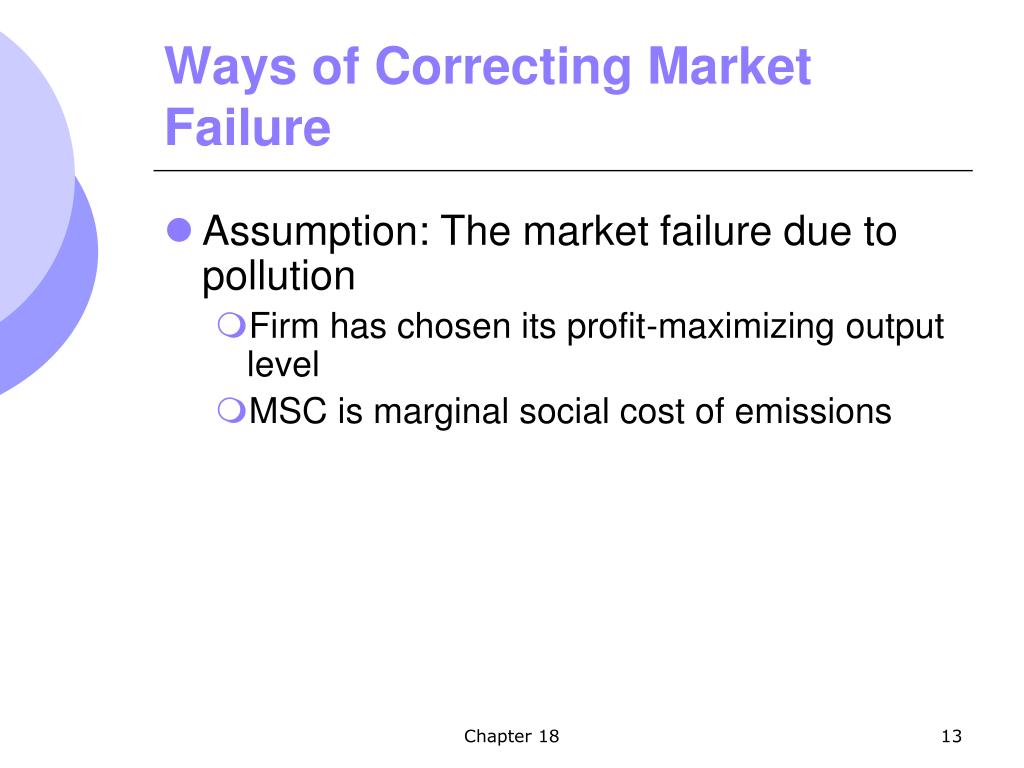 Ways of Correcting Market Failure

Assumption: The market failure due to pollution

Firm has chosen its profit-maximizing output level

MSC is marginal social cost of emissions

Chapter 18

13